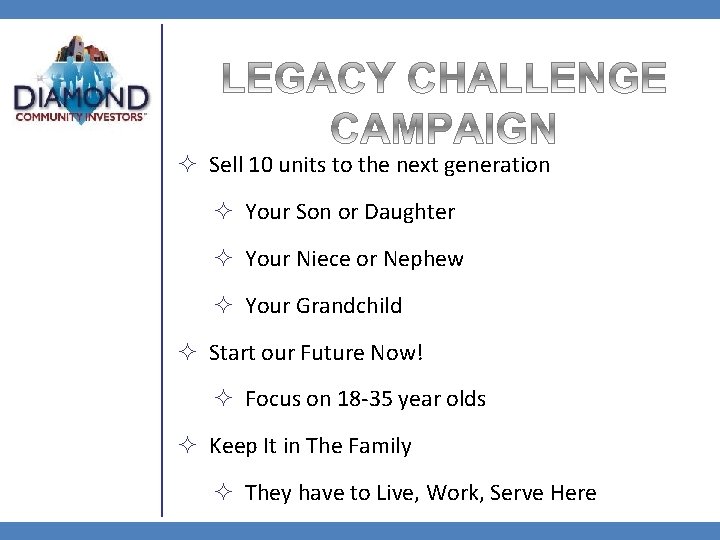 DIAMOND
COMMUNITY INVESTORS™

LEGACY CHALLENGE CAMPAIGN

✧ Sell 10 units to the next generation

✧ Your Son or Daughter

✧ Your Niece or Nephew

✧ Your Grandchild

✧ Start our Future Now!

✧ Focus on 18-35 year olds

✧ Keep It in The Family

✧ They have to Live, Work, Serve Here